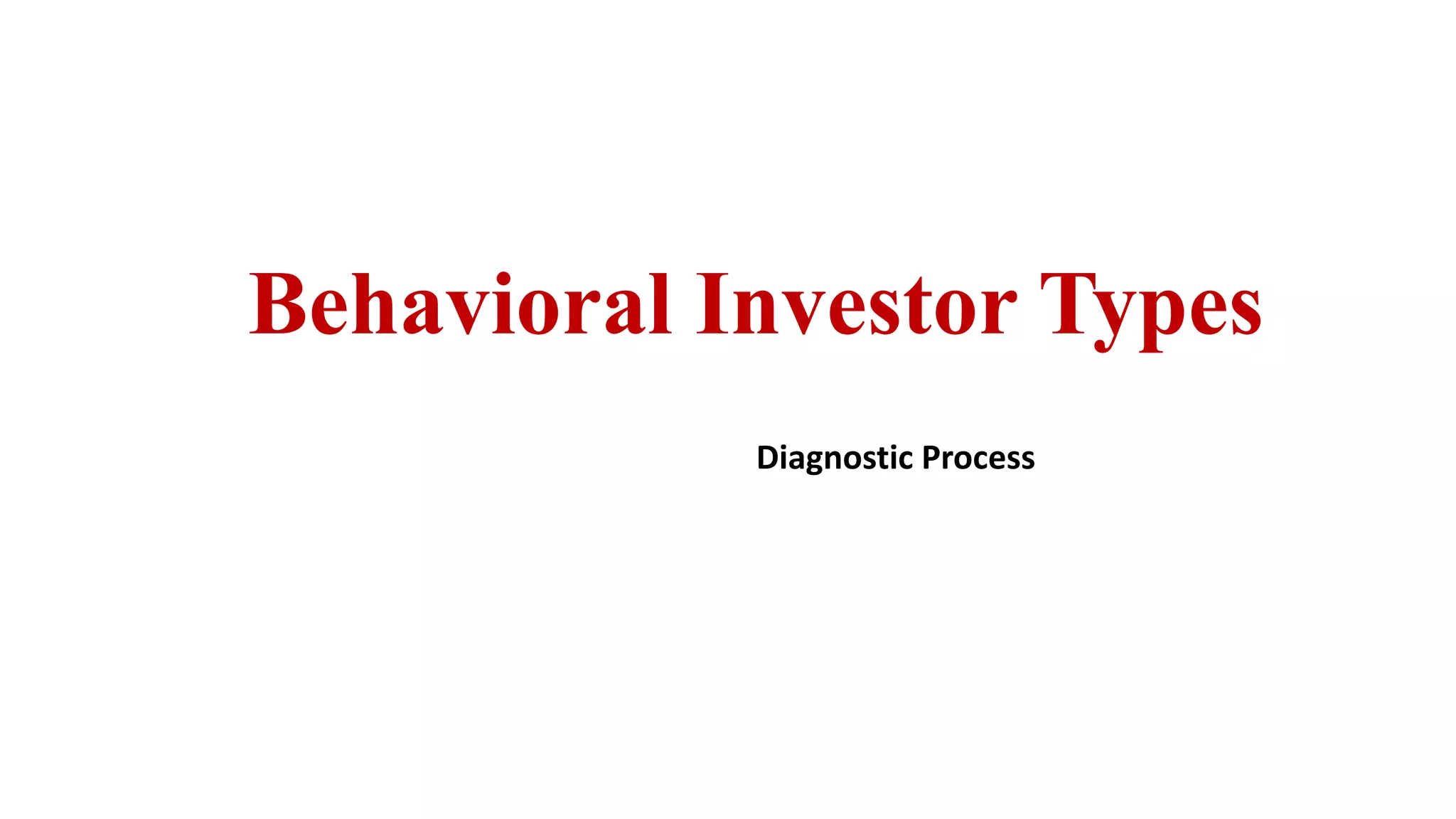 Behavioral Investor Types

Diagnostic Process